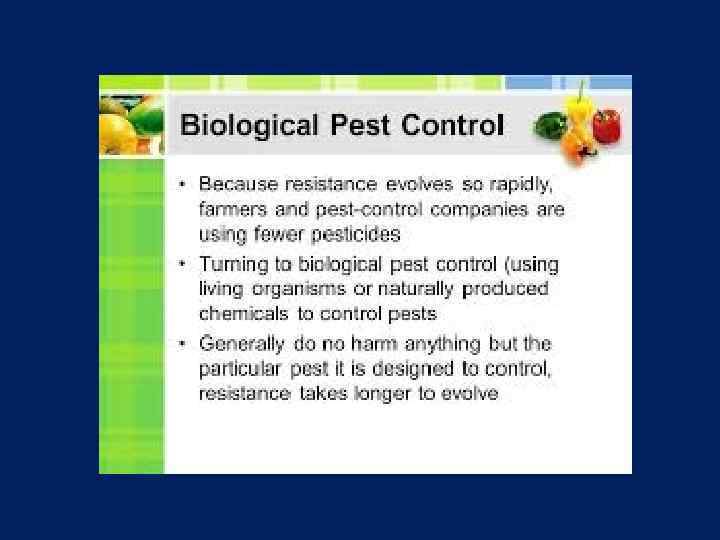 Biological Pest Control

• Because resistance evolves so rapidly, farmers and pest-control companies are using fewer pesticides

• Turning to biological pest control (using living organisms or naturally produced chemicals to control pests

• Generally do no harm anything but the particular pest it is designed to control, resistance takes longer to evolve